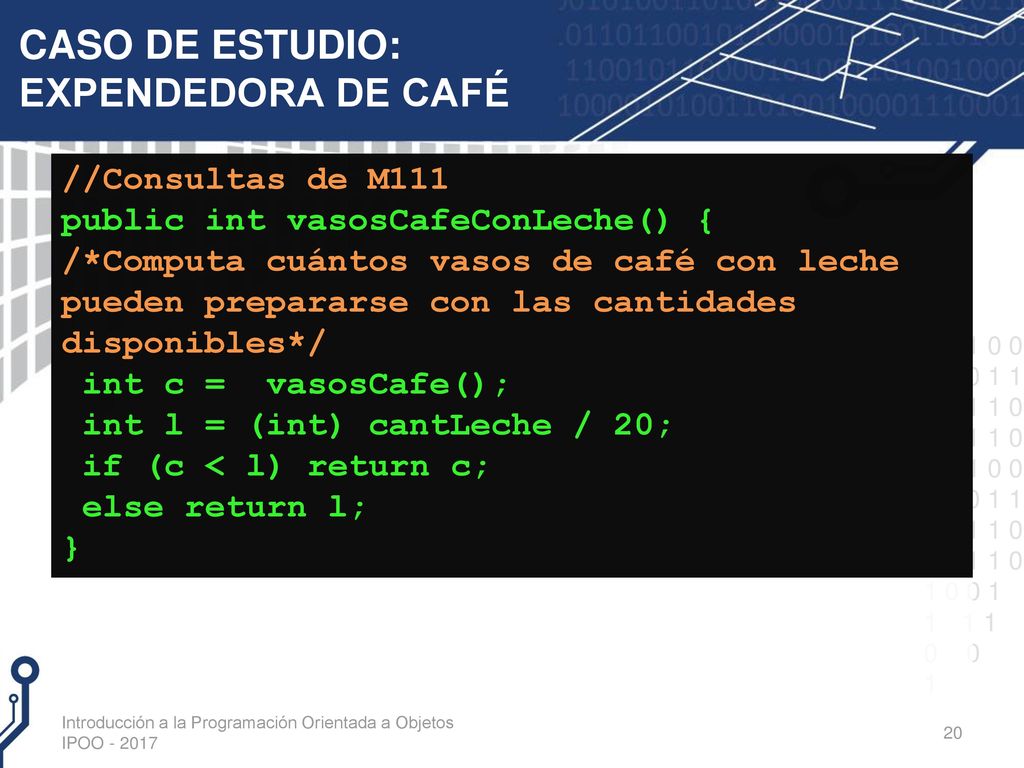 CASO DE ESTUDIO:
EXPENDEDORA DE CAFÉ

//Consultas de M111
public int vasosCafeConLeche() {
/*Computa cuántos vasos de café con leche pueden prepararse con las cantidades disponibles*/
 int c =  vasosCafe();
 int l = (int) cantLeche / 20;
 if (c < l) return c;
 else return l;
}

Introducción a la Programación Orientada a Objetos
IPOO - 2017

20